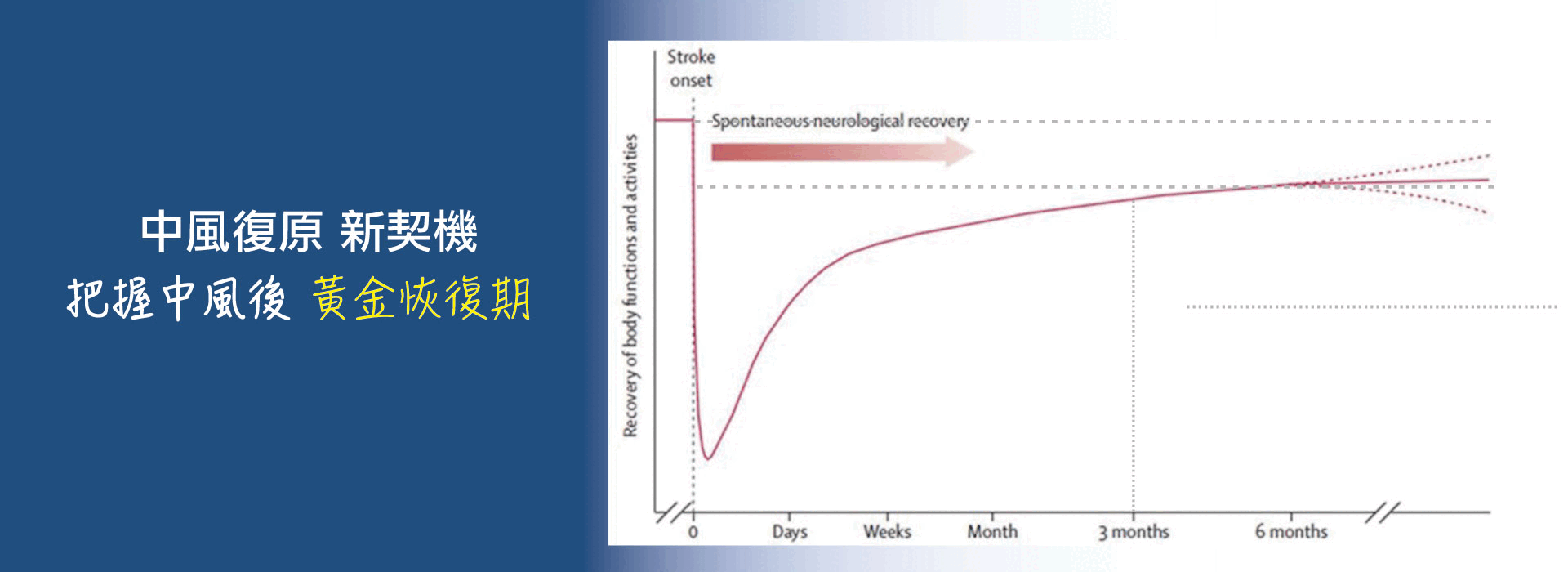 中風復原 新契機
把握中風後 黃金恢復期

Stroke onset

Spontaneous neurological recovery

Recovery of body functions and activities

0
Days
Weeks
Month
3 months
6 months